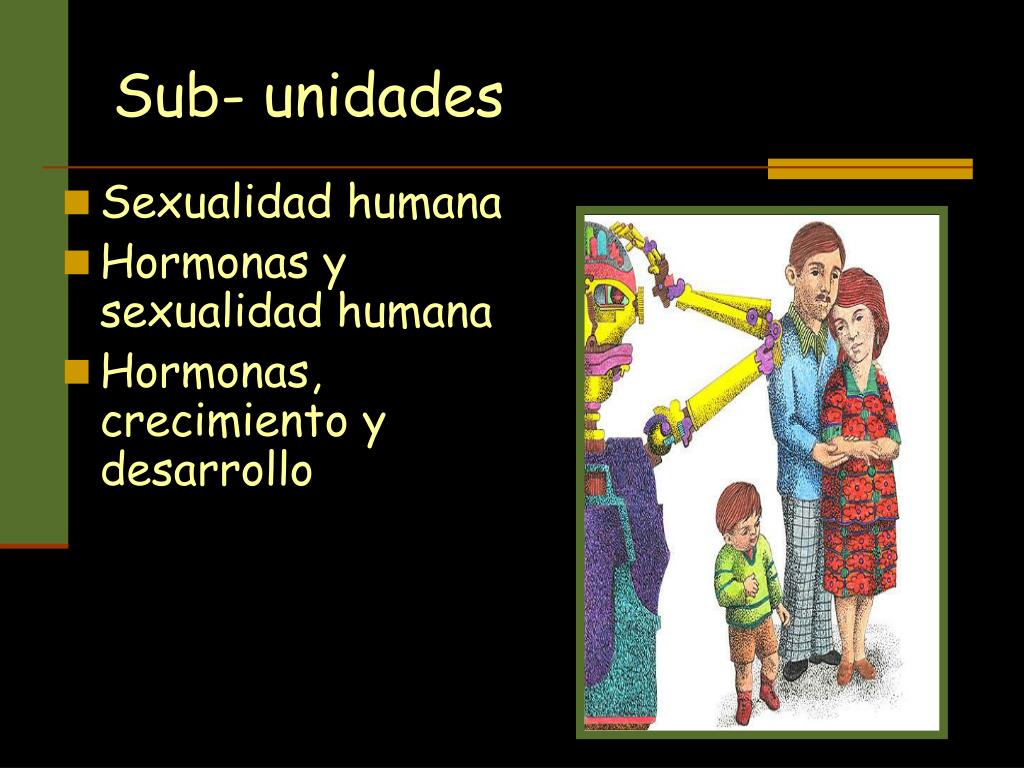 Sub- unidades

- Sexualidad humana
- Hormonas y sexualidad humana
- Hormonas, crecimiento y desarrollo